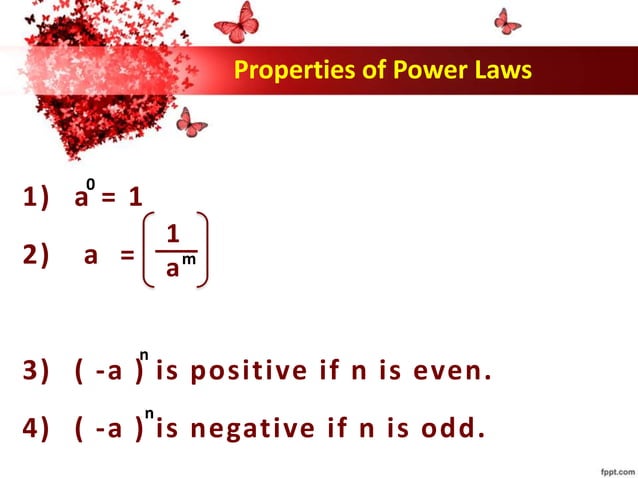 Properties of Power Laws

1) $a^0 = 1$

2) $a = \left(\frac{1}{a^m}\right)$

3) $(-a)^n$ is positive if n is even.

4) $(-a)^n$ is negative if n is odd.

fppt.com